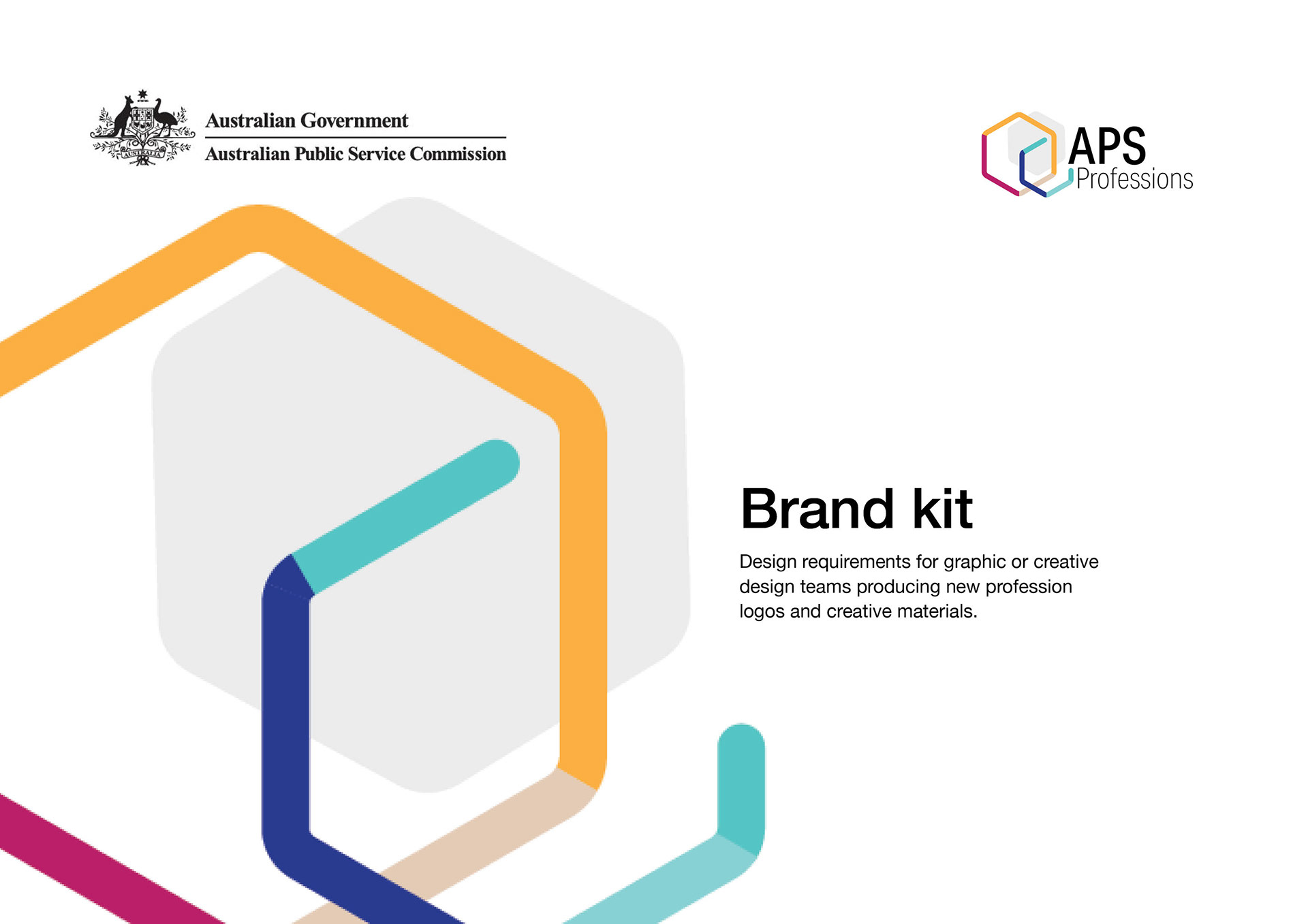 AUSTRALIA

Australian Government

Australian Public Service Commission

APS Professions

Brand kit

Design requirements for graphic or creative design teams producing new profession logos and creative materials.